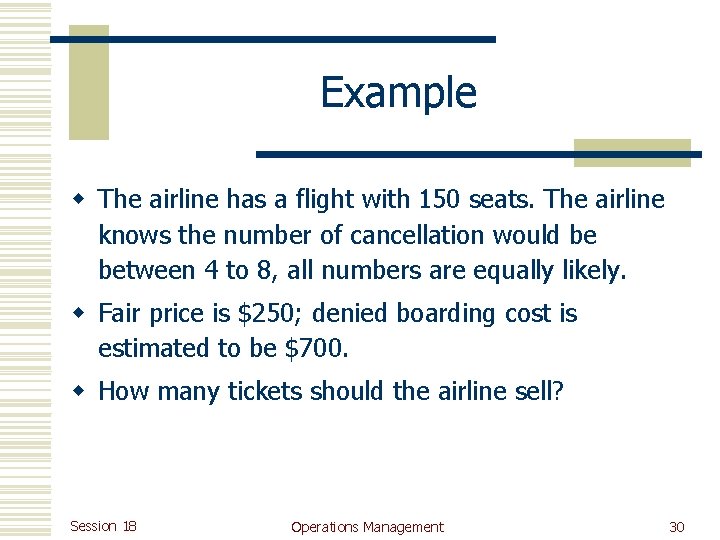 Example

- The airline has a flight with 150 seats. The airline knows the number of cancellation would be between 4 to 8, all numbers are equally likely.
- Fair price is \$250; denied boarding cost is estimated to be \$700.
- How many tickets should the airline sell?

Session 18

Operations Management

30